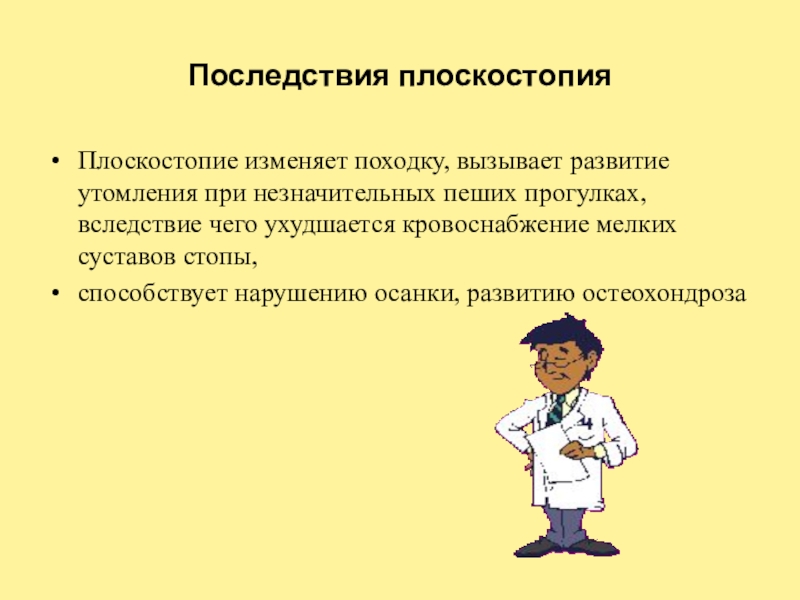 Последствия плоскостопия

• Плоскостопие изменяет походку, вызывает развитие утомления при незначительных пеших прогулках, вследствие чего ухудшается кровоснабжение мелких суставов стопы,
• способствует нарушению осанки, развитию остеохондроза